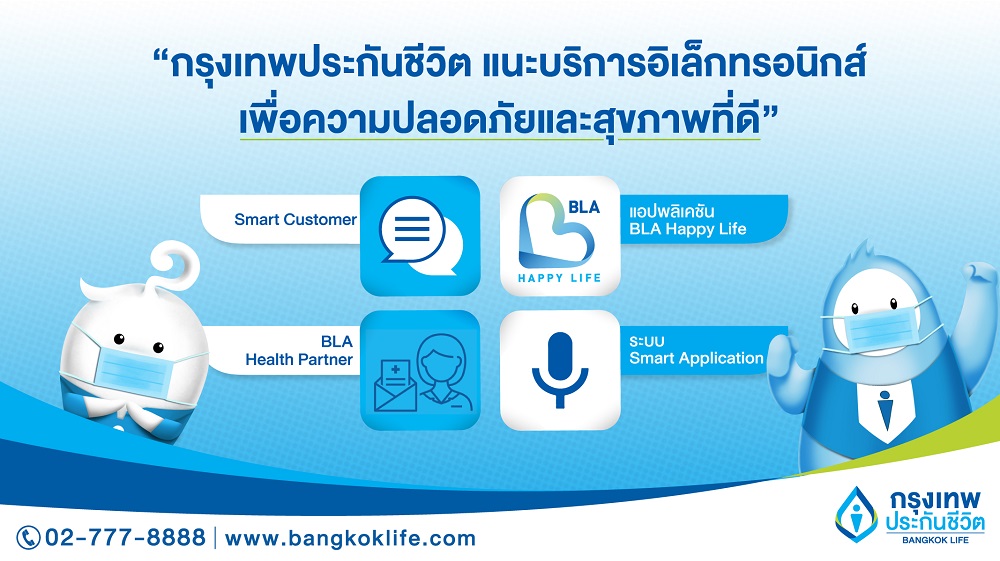 “กรุงเทพประกันชีวิต แนะบริการอิเล็กทรอนิกส์
เพื่อความปลอดภัยและสุขภาพที่ดี”

Smart Customer

BLA
HAPPY LIFE

แอปพลิเคชัน
BLA Happy Life

BLA
Health Partner

ระบบ
Smart Application

02-777-8888 | www.bangkoklife.com

กรุงเทพ
ประกันชีวิต
BANGKOK LIFE